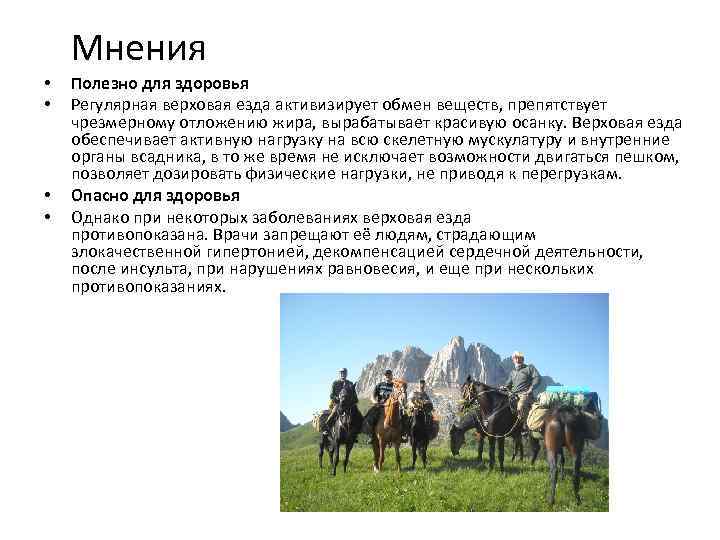 Мнения

• Полезно для здоровья

• Регулярная верховая езда активизирует обмен веществ, препятствует чрезмерному отложению жира, вырабатывает красивую осанку. Верховая езда обеспечивает активную нагрузку на всю скелетную мускулатуру и внутренние органы всадника, в то же время не исключает возможности двигаться пешком, позволяет дозировать физические нагрузки, не приводя к перегрузкам.

• Опасно для здоровья

• Однако при некоторых заболеваниях верховая езда противопоказана. Врачи запрещают её людям, страдающим злокачественной гипертонией, декомпенсацией сердечной деятельности, после инсульта, при нарушениях равновесия, и еще при нескольких противопоказаниях.